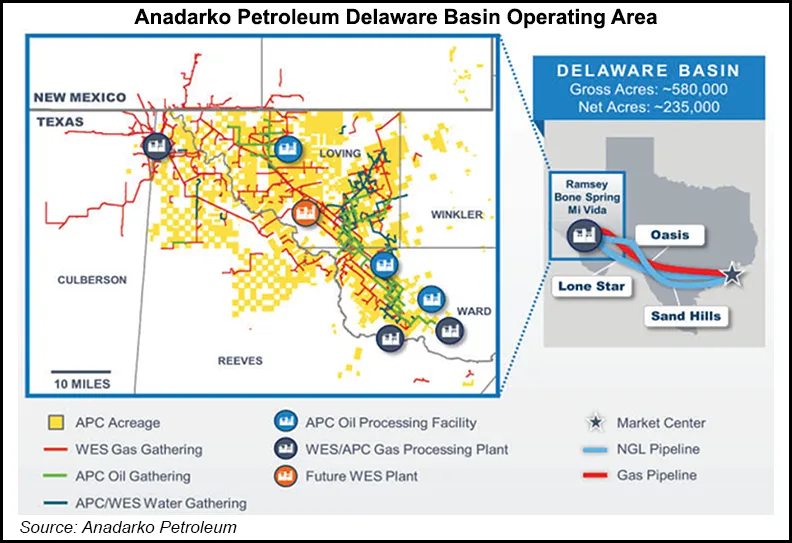 Anadarko Petroleum Delaware Basin Operating Area

NEW MEXICO
TEXAS
LOVING
WINKLER
CULBERSON
WARD
REEVES
10 MILES

DELAWARE BASIN
Gross Acres: ~580,000
Net Acres: ~235,000

Ramsey
Bone Spring
Mi Vida
Oasis
Lone Star
Sand Hills

APC Acreage
WES Gas Gathering
APC Oil Gathering
APC/WES Water Gathering
APC Oil Processing Facility
WES/APC Gas Processing Plant
Future WES Plant
Market Center
NGL Pipeline
Gas Pipeline

Source: Anadarko Petroleum